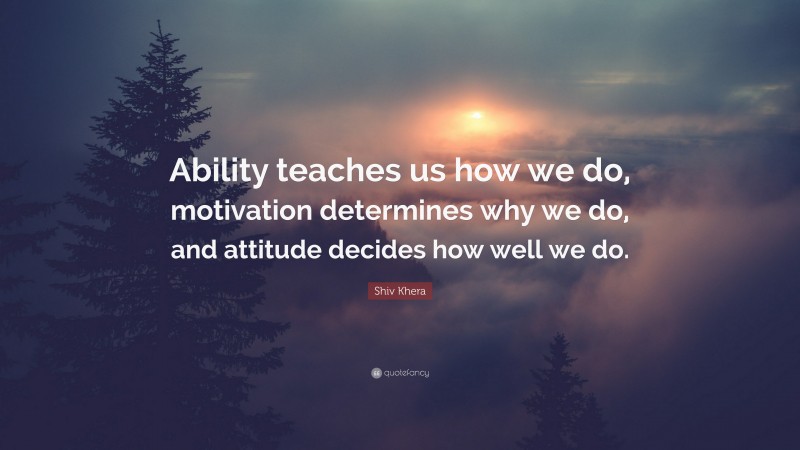 Ability teaches us how we do, motivation determines why we do, and attitude decides how well we do.

Shiv Khera

quotefancy